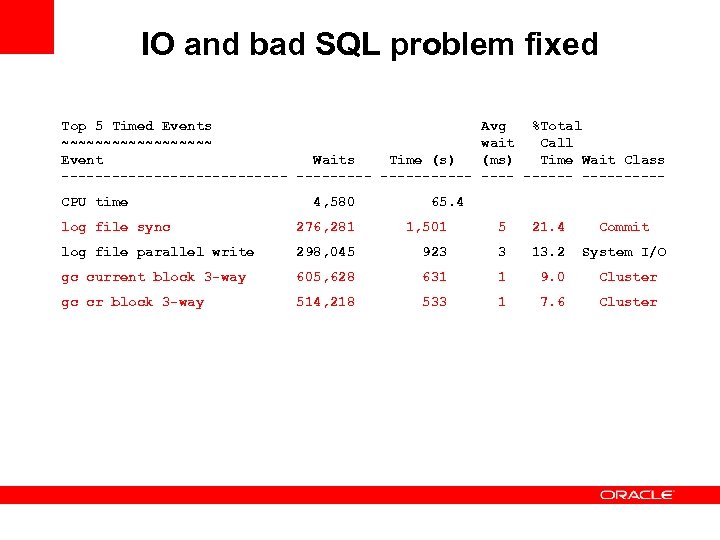 IO and bad SQL problem fixed

Top 5 Timed Events
~~~~~~~~~~~~~~~~~~

| Event | Waits | Time (s) | Avg wait (ms) | %Total Call Time | Wait Class |
|---|---|---|---|---|---|
| CPU time | 4,580 | 65.4 | | | |
| log file sync | 276,281 | 1,501 | 5 | 21.4 | Commit |
| log file parallel write | 298,045 | 923 | 3 | 13.2 | System I/O |
| gc current block 3-way | 605,628 | 631 | 1 | 9.0 | Cluster |
| gc cr block 3-way | 514,218 | 533 | 1 | 7.6 | Cluster |

ORACLE